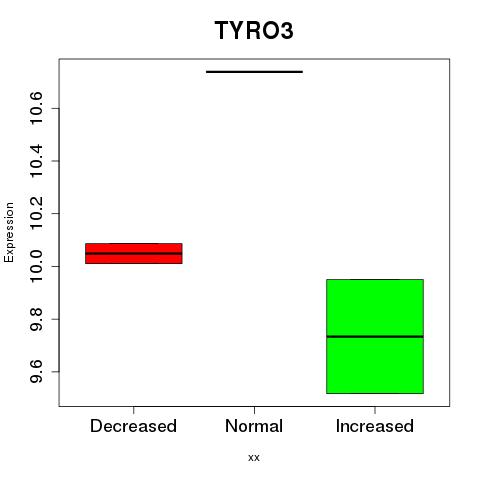 TYRO3

Expression

10.6
10.4
10.2
10.0
9.8
9.6

Decreased
Normal
Increased

xx